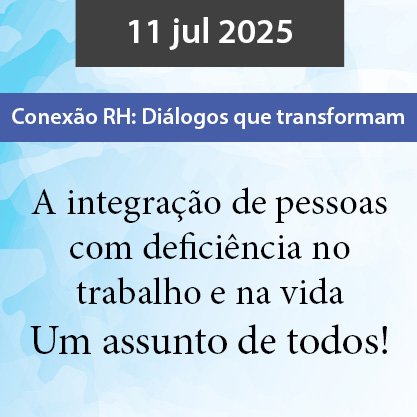 11 jul 2025

Conexão RH: Diálogos que transformam

A integração de pessoas com deficiência no trabalho e na vida
Um assunto de todos!